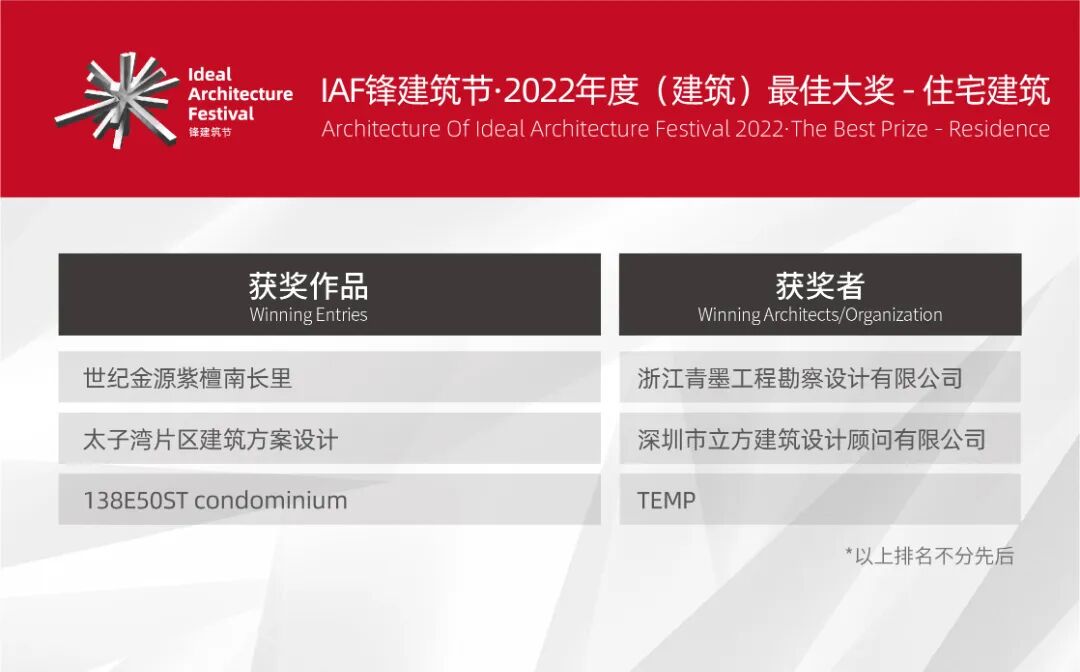 Ideal Architecture Festival
锋建筑节

IAF锋建筑节·2022年度（建筑）最佳大奖 - 住宅建筑
Architecture Of Ideal Architecture Festival 2022·The Best Prize - Residence

| 获奖作品 Winning Entries | 获奖者 Winning Architects/Organization |
|---|---|
| 世纪金源紫檀南长里 | 浙江青墨工程勘察设计有限公司 |
| 太子湾片区建筑方案设计 | 深圳市立方建筑设计顾问有限公司 |
| 138E50ST condominium | TEMP |

*以上排名不分先后